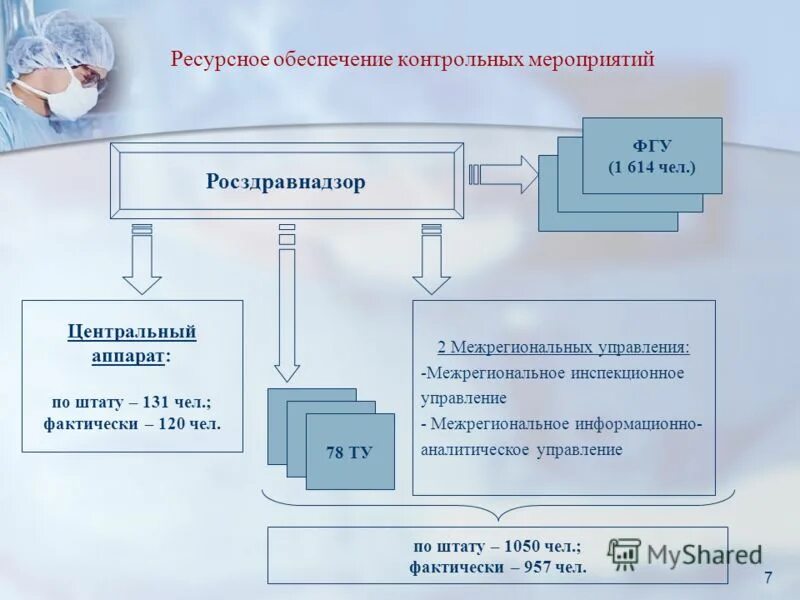 Ресурсное обеспечение контрольных мероприятий

Росздравнадзор

ФГУ
(1 614 чел.)

Центральный аппарат:

по штату – 131 чел.;
фактически – 120 чел.

78 ТУ

2 Межрегиональных управления:
-Межрегиональное инспекционное управление
- Межрегиональное информационно-аналитическое управление

по штату – 1050 чел.;
фактически – 957 чел.

MyShared

7